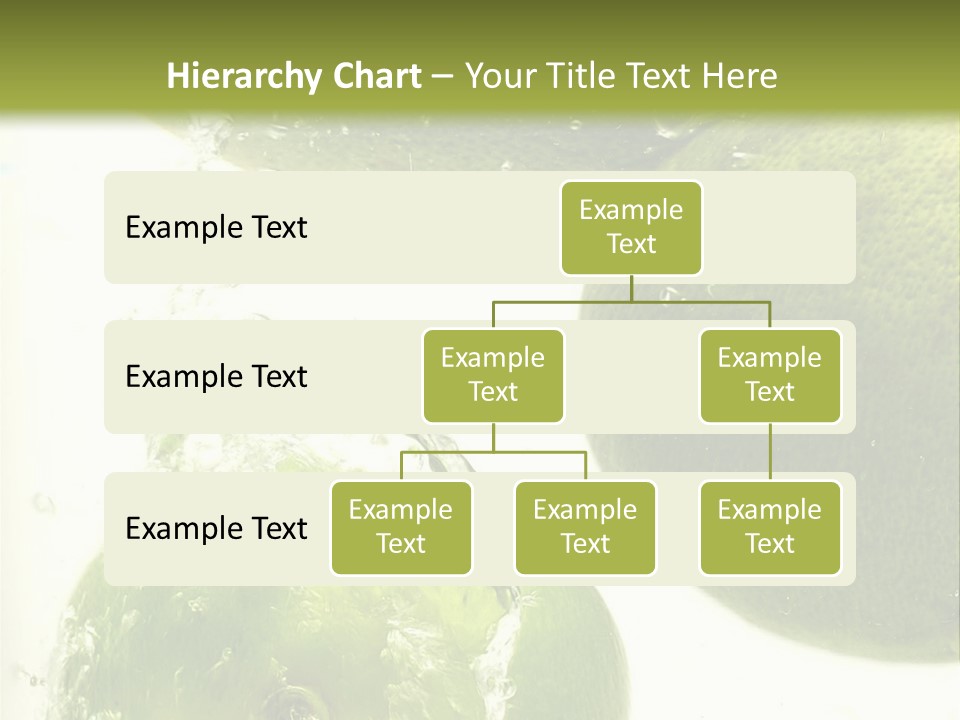 Hierarchy Chart – Your Title Text Here

Example Text

Example Text

Example Text

Example Text

Example Text

Example Text

Example Text

Example Text

Example Text